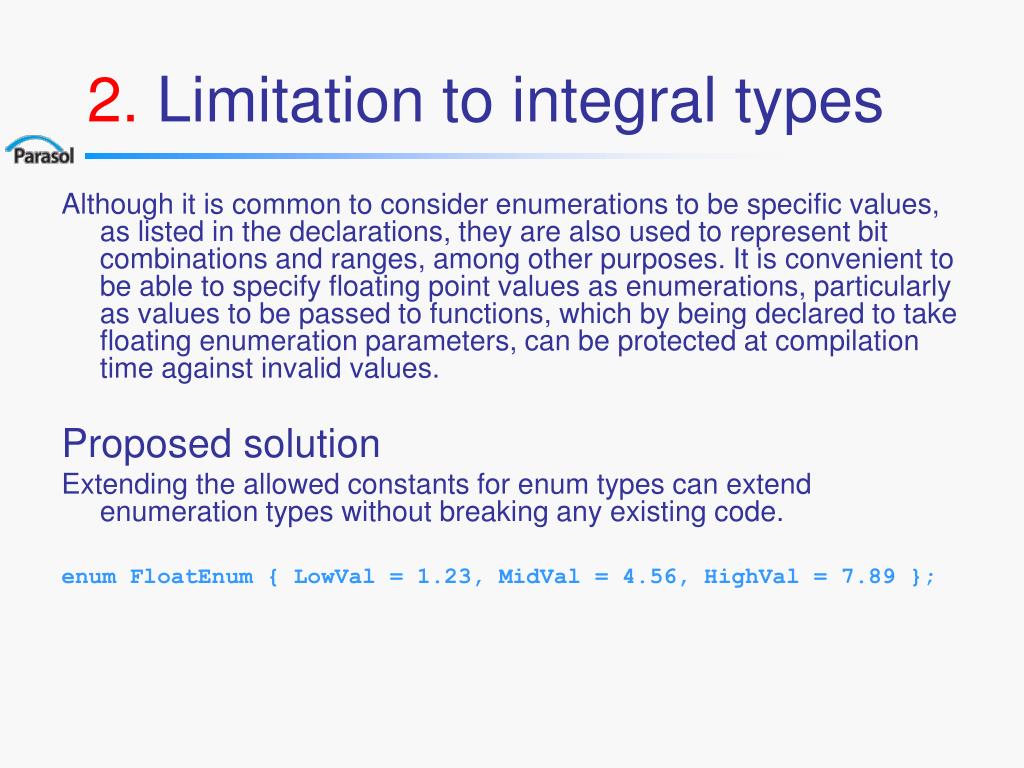 2. Limitation to integral types

Parasol

Although it is common to consider enumerations to be specific values, as listed in the declarations, they are also used to represent bit combinations and ranges, among other purposes. It is convenient to be able to specify floating point values as enumerations, particularly as values to be passed to functions, which by being declared to take floating enumeration parameters, can be protected at compilation time against invalid values.

Proposed solution

Extending the allowed constants for enum types can extend enumeration types without breaking any existing code.

enum FloatEnum { LowVal = 1.23, MidVal = 4.56, HighVal = 7.89 };